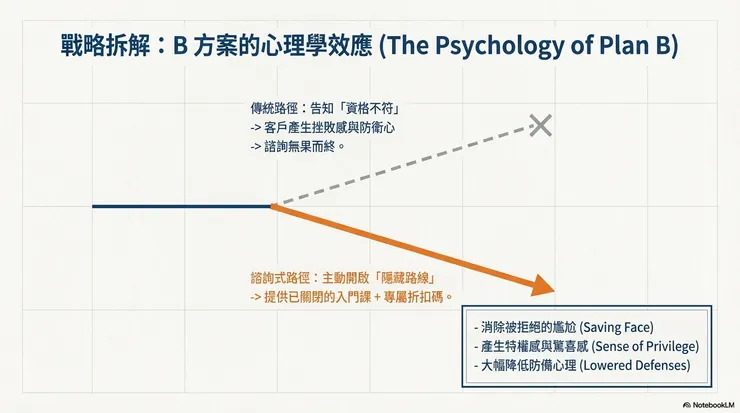 戰略拆解：B 方案的心理學效應 (The Psychology of Plan B)

傳統路徑：告知「資格不符」
-> 客戶產生挫敗感與防衛心
-> 諮詢無果而終。

諮詢式路徑：主動開啟「隱藏路線」
-> 提供已關閉的入門課 + 專屬折扣碼。

- 消除被拒絕的尷尬 (Saving Face)
- 產生特權感與驚喜感 (Sense of Privilege)
- 大幅降低防備心理 (Lowered Defenses)

NotebookLM